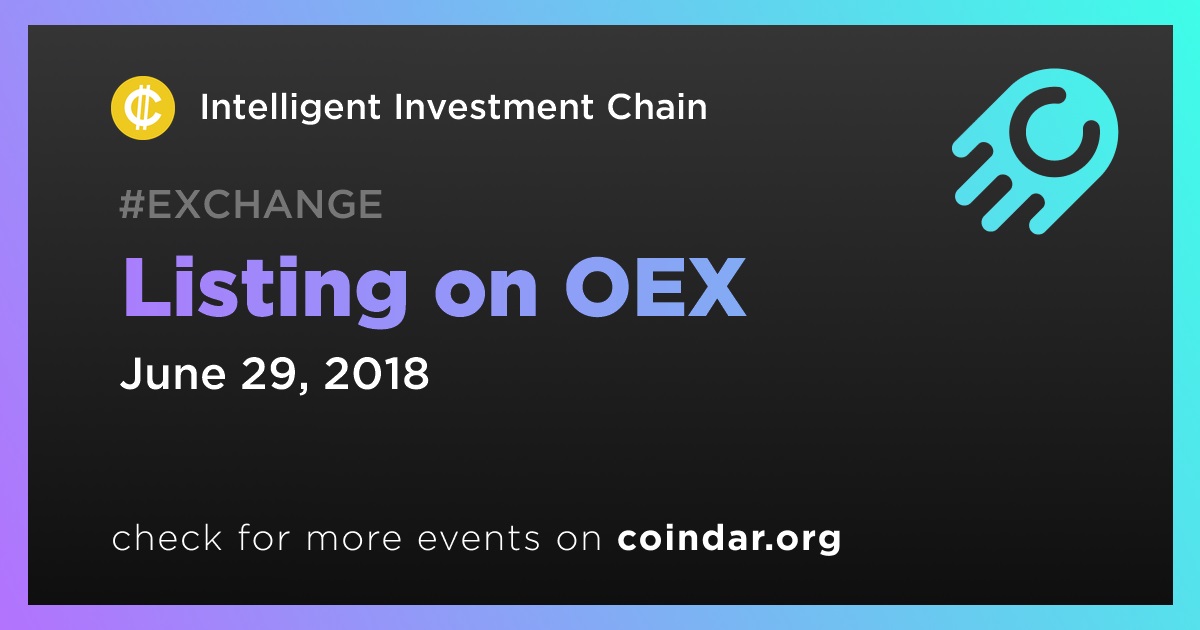 Intelligent Investment Chain

#EXCHANGE

Listing on OEX

June 29, 2018

check for more events on coindar.org